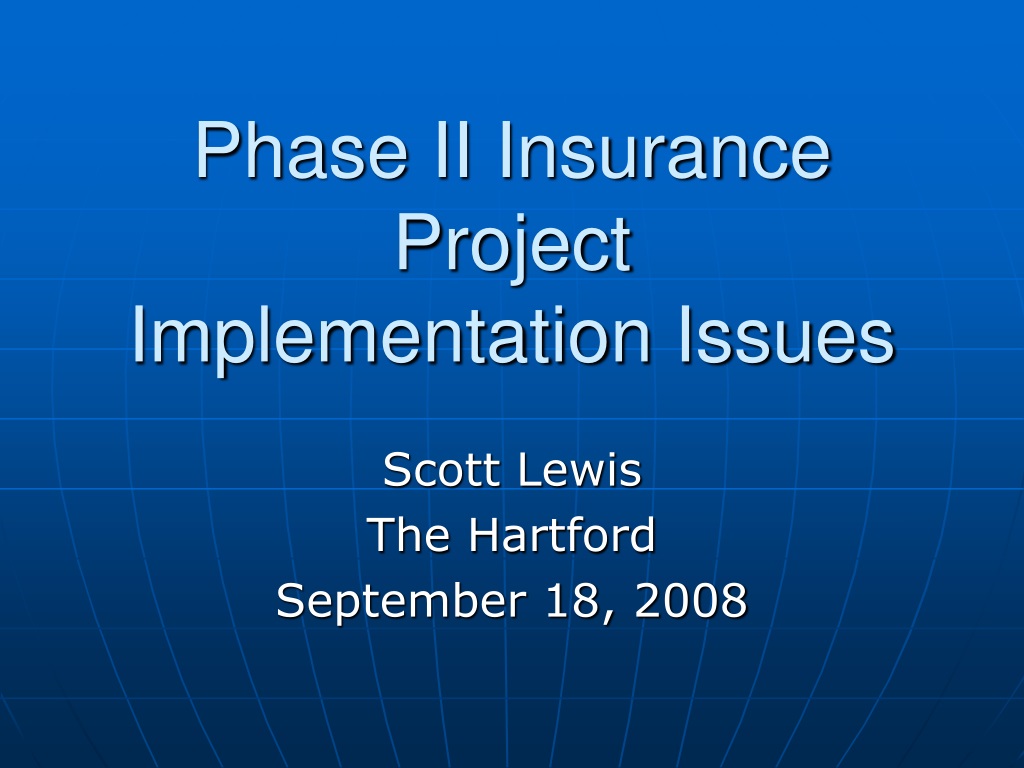 Phase II Insurance Project Implementation Issues

Scott Lewis
The Hartford
September 18, 2008